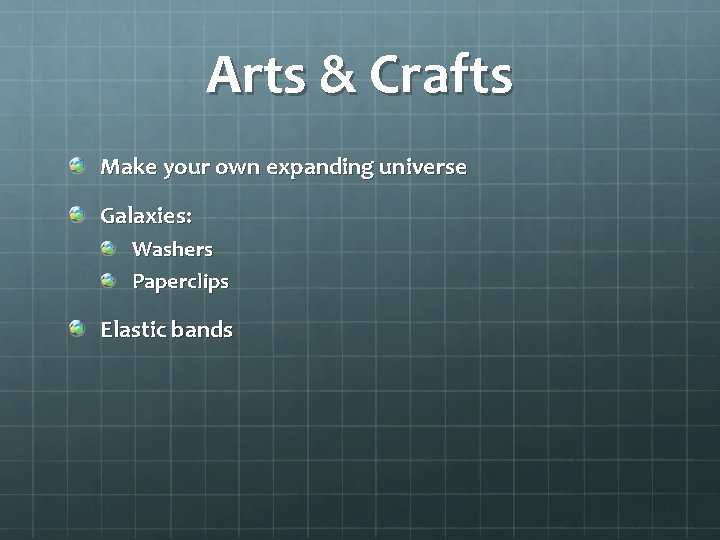 Arts & Crafts

Make your own expanding universe

Galaxies:

Washers

Paperclips

Elastic bands